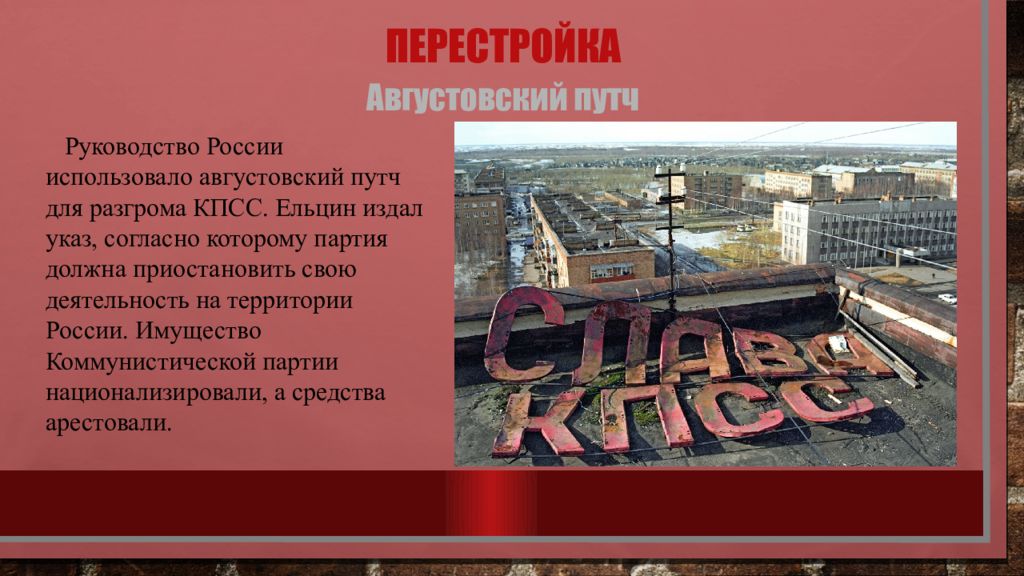 ПЕРЕСТРОЙКА
Августовский путч

Руководство России использовало августовский путч для разгрома КПСС. Ельцин издал указ, согласно которому партия должна приостановить свою деятельность на территории России. Имущество Коммунистической партии национализировали, а средства арестовали.

СЛАВА КПСС